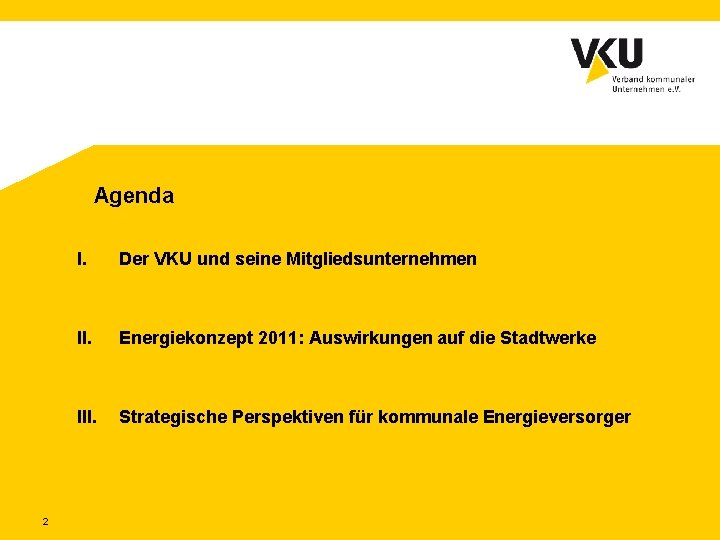 VKU
Verband kommunaler Unternehmen e.V.

Agenda

I. Der VKU und seine Mitgliedsunternehmen

II. Energiekonzept 2011: Auswirkungen auf die Stadtwerke

III. Strategische Perspektiven für kommunale Energieversorger

2